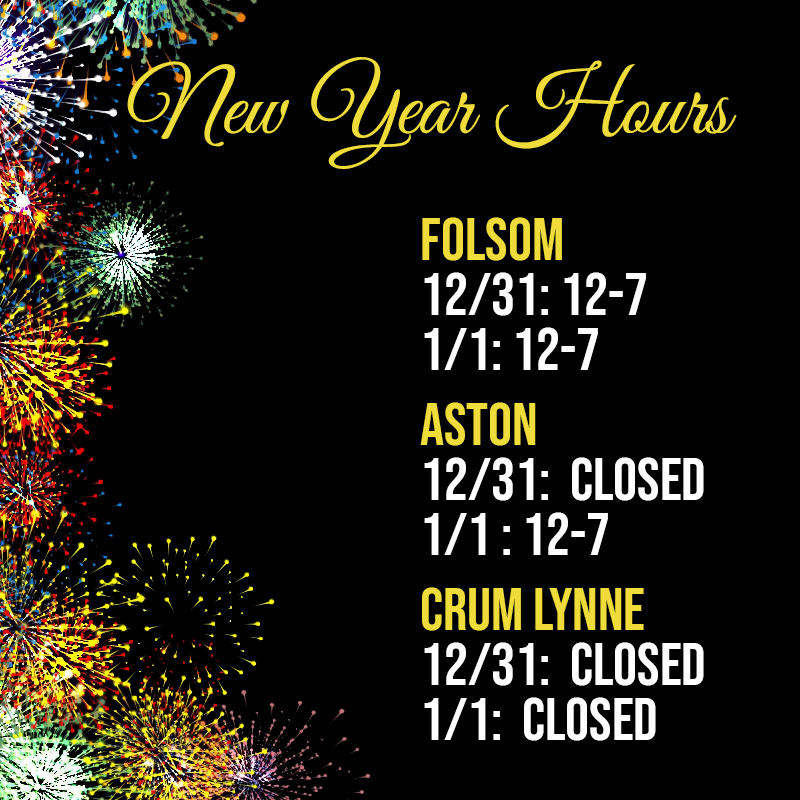 New Year Hours

FOLSOM
12/31: 12-7
1/1: 12-7

ASTON
12/31: CLOSED
1/1 : 12-7

CRUM LYNNE
12/31: CLOSED
1/1: CLOSED